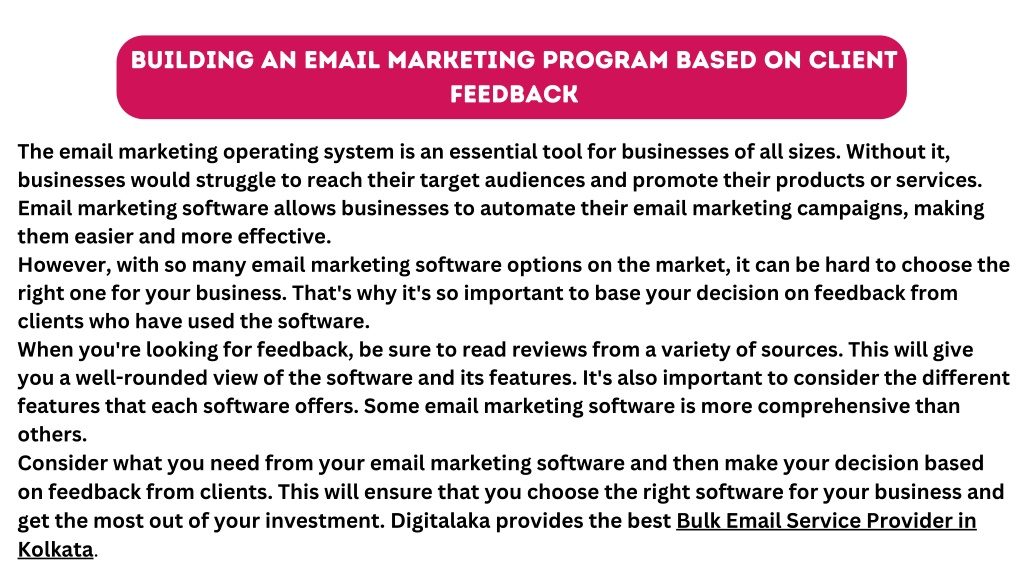 BUILDING AN EMAIL MARKETING PROGRAM BASED ON CLIENT FEEDBACK

The email marketing operating system is an essential tool for businesses of all sizes. Without it, businesses would struggle to reach their target audiences and promote their products or services. Email marketing software allows businesses to automate their email marketing campaigns, making them easier and more effective.

However, with so many email marketing software options on the market, it can be hard to choose the right one for your business. That's why it's so important to base your decision on feedback from clients who have used the software.

When you're looking for feedback, be sure to read reviews from a variety of sources. This will give you a well-rounded view of the software and its features. It's also important to consider the different features that each software offers. Some email marketing software is more comprehensive than others.

Consider what you need from your email marketing software and then make your decision based on feedback from clients. This will ensure that you choose the right software for your business and get the most out of your investment. Digitalaka provides the best Bulk Email Service Provider in Kolkata.